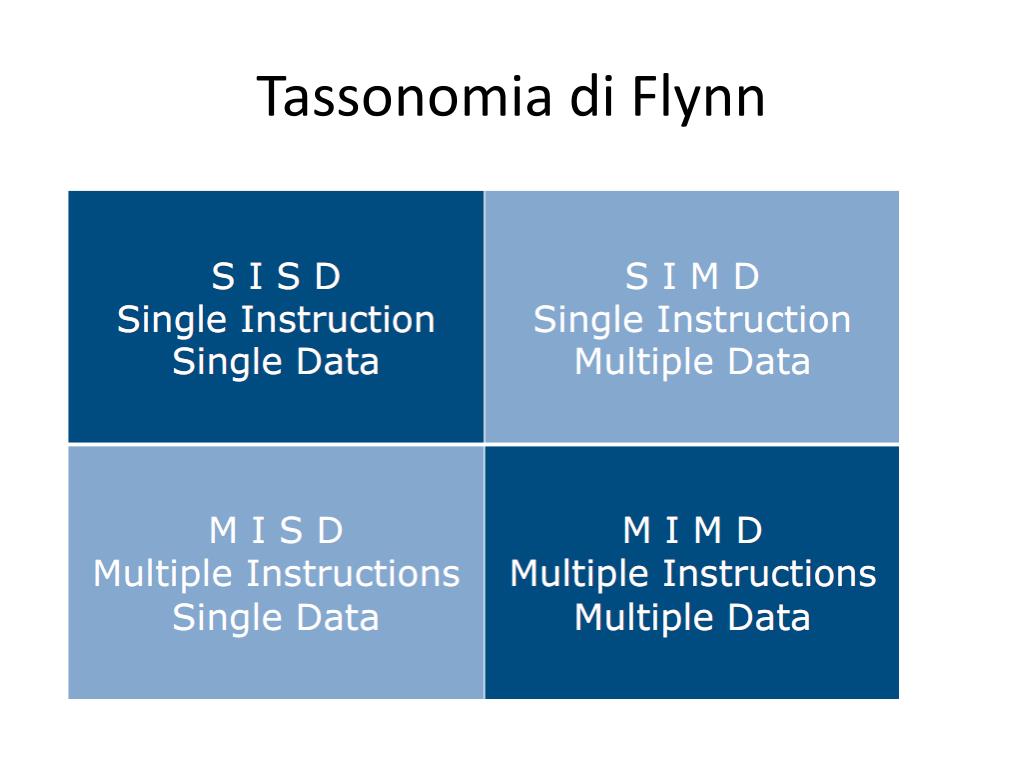 Tassonomia di Flynn

S I S D
Single Instruction
Single Data

S I M D
Single Instruction
Multiple Data

M I S D
Multiple Instructions
Single Data

M I M D
Multiple Instructions
Multiple Data